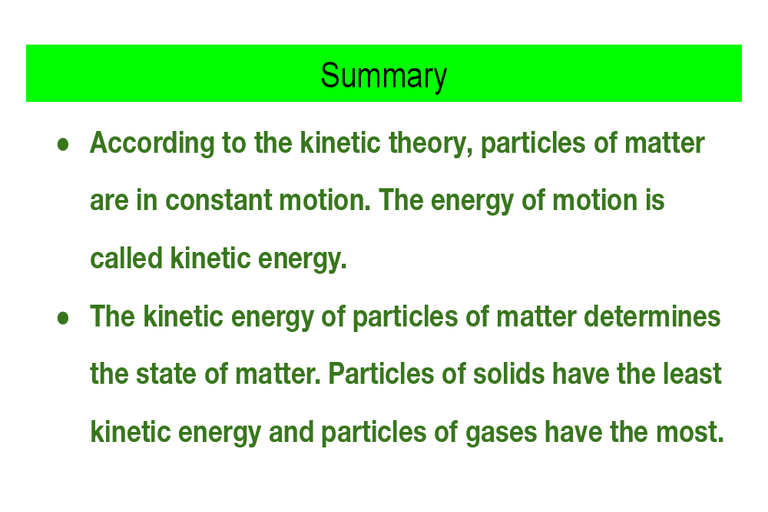 Summary

• According to the kinetic theory, particles of matter are in constant motion. The energy of motion is called kinetic energy.

• The kinetic energy of particles of matter determines the state of matter. Particles of solids have the least kinetic energy and particles of gases have the most.